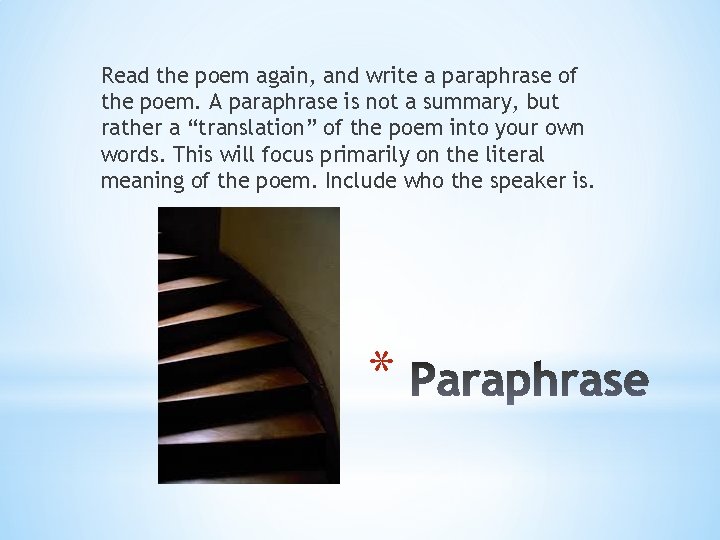 Read the poem again, and write a paraphrase of the poem. A paraphrase is not a summary, but rather a “translation” of the poem into your own words. This will focus primarily on the literal meaning of the poem. Include who the speaker is.

* Paraphrase